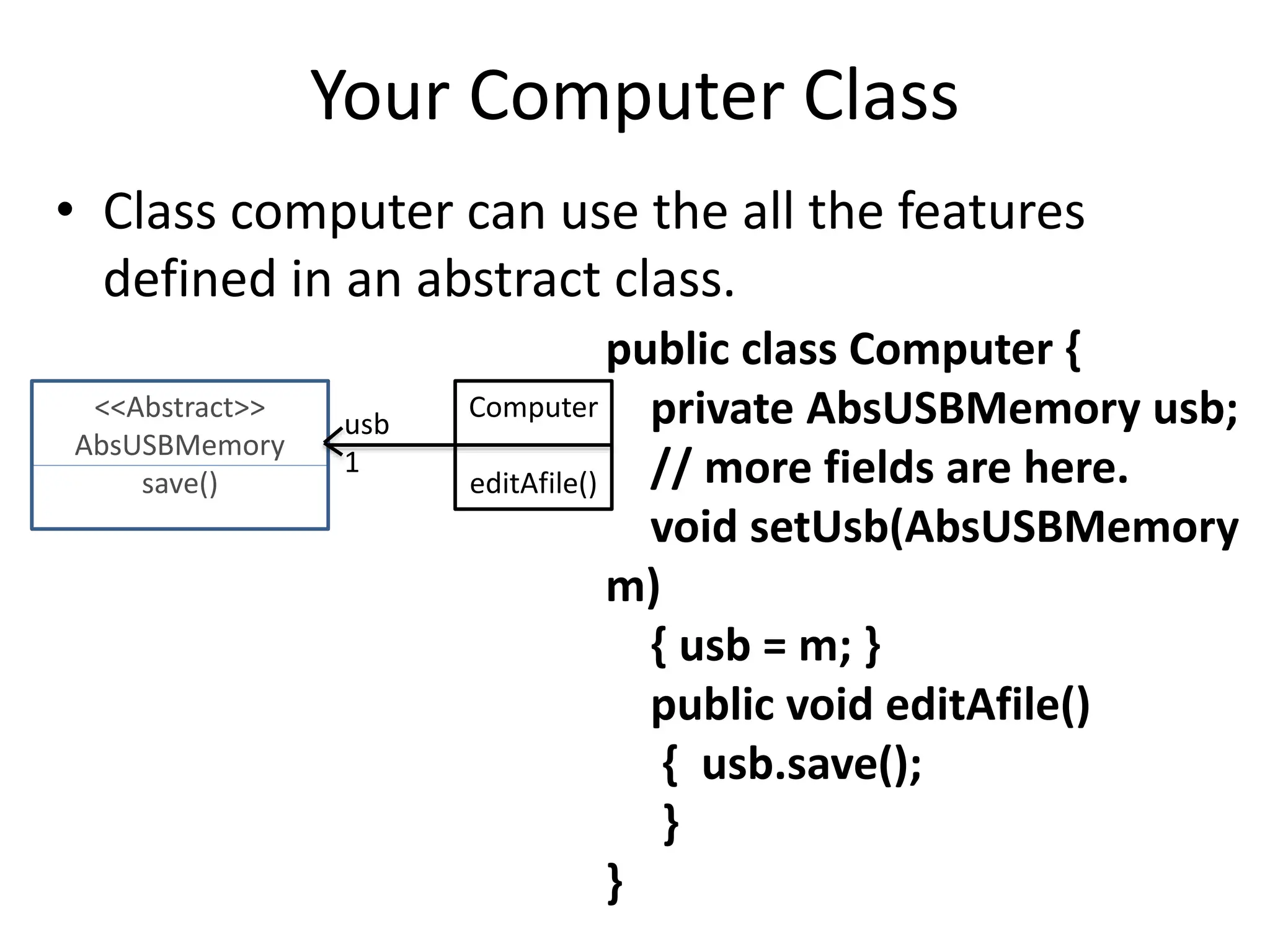 Your Computer Class

• Class computer can use the all the features defined in an abstract class.

<<Abstract>>
AbsUSBMemory
save()

usb
1

Computer
editAfile()

public class Computer {
private AbsUSBMemory usb;
// more fields are here.
void setUsb(AbsUSBMemory m)
{ usb = m; }
public void editAfile()
{ usb.save();
}
}